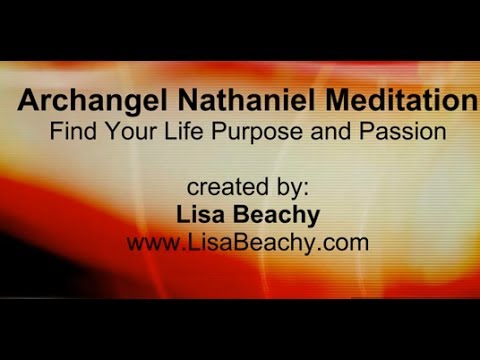 Archangel Nathaniel Meditation
Find Your Life Purpose and Passion

created by:
Lisa Beachy
www.LisaBeachy.com